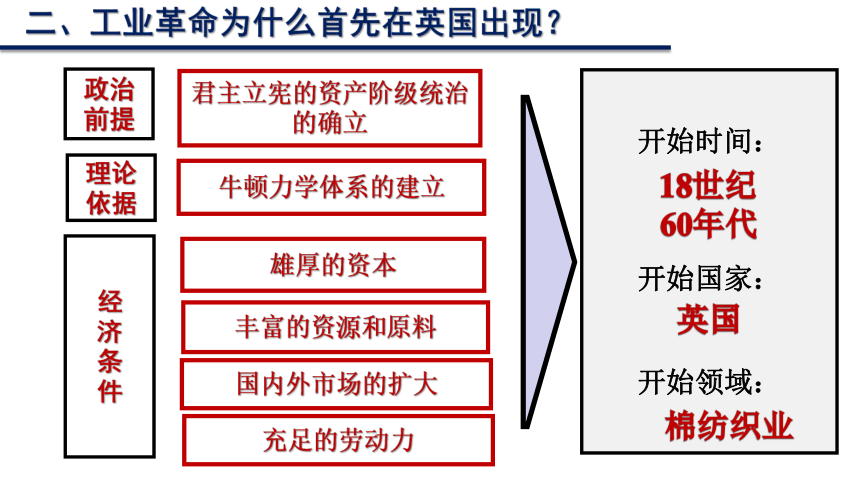 二、工业革命为什么首先在英国出现？

政治前提

君主立宪的资产阶级统治的确立

理论依据

牛顿力学体系的建立

经济条件

雄厚的资本

丰富的资源和原料

国内外市场的扩大

充足的劳动力

开始时间：

18世纪60年代

开始国家：

英国

开始领域：

棉纺织业